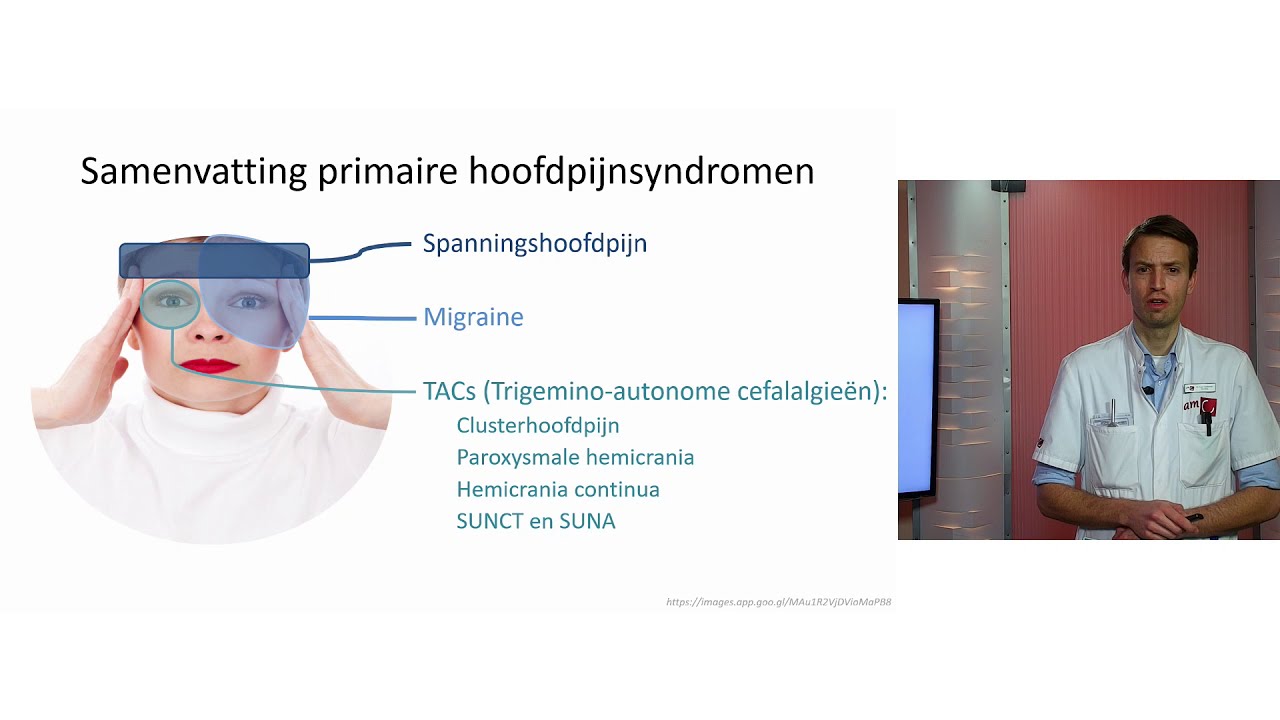 Samenvatting primaire hoofdpijnsyndromen

Spanningshoofdpijn

Migraine

TACs (Trigemino-autonome cefalalgieën):
Clusterhoofdpijn
Paroxysmale hemicrania
Hemicrania continua
SUNCT en SUNA

https://images.app.goo.gl/MAu1R2VjDVioMaP88

amc